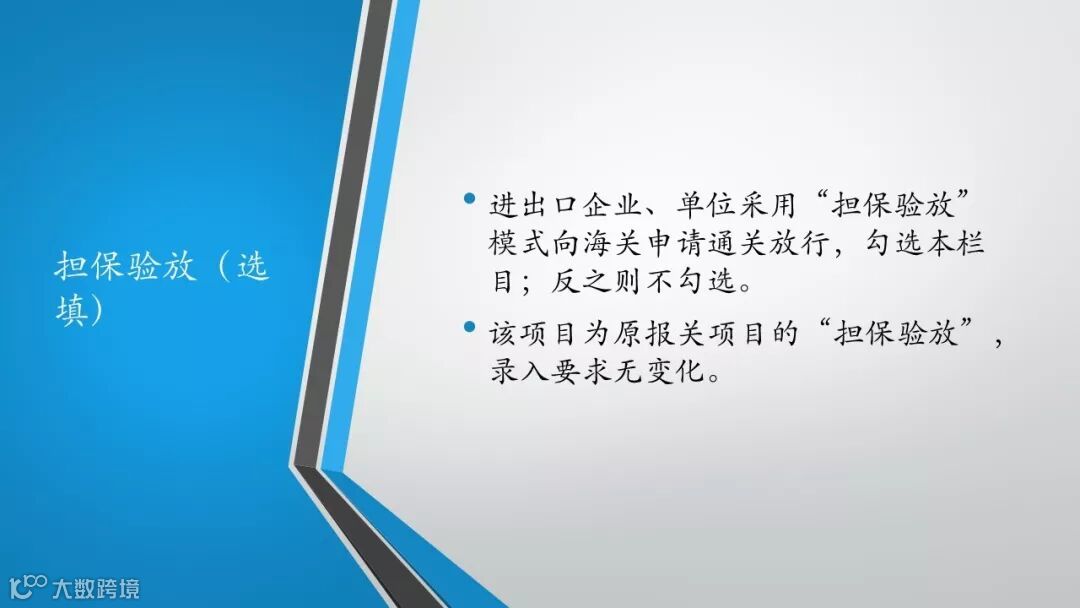 担保验放（选填）

• 进出口企业、单位采用“担保验放”模式向海关申请通关放行，勾选本栏目；反之则不勾选。

• 该项目为原报关项目的“担保验放”，录入要求无变化。

大数跨境